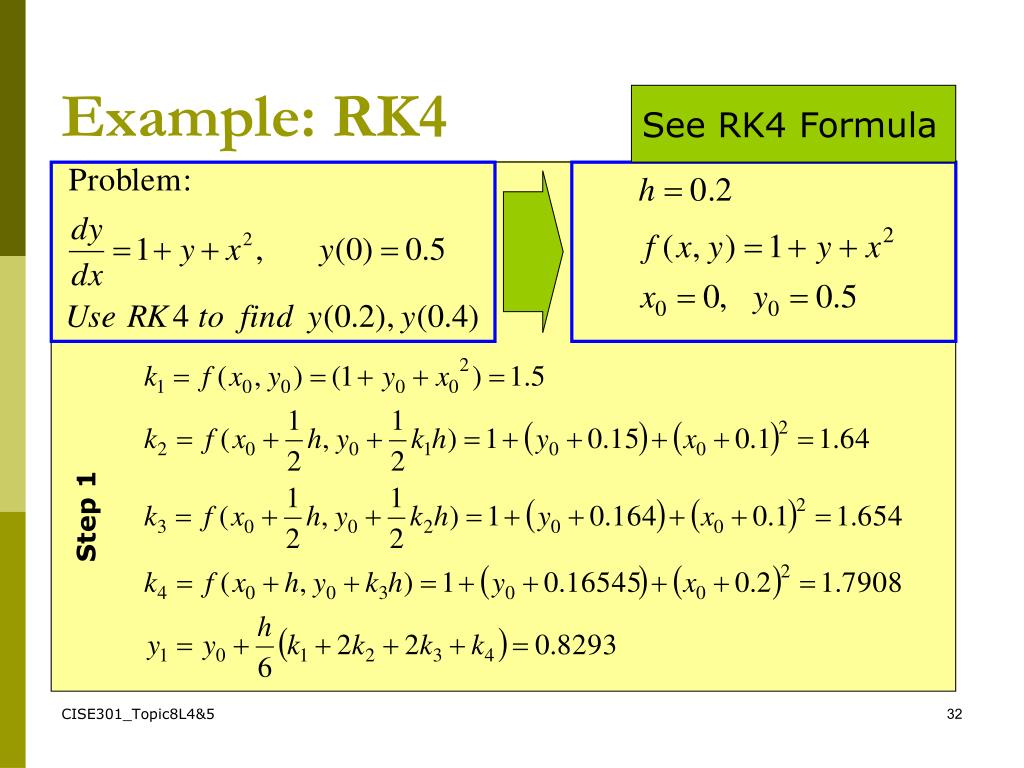 Example: RK4

See RK4 Formula

Problem:

$\frac{dy}{dx} = 1 + y + x^2, \quad y(0) = 0.5$

$Use\ RK4\ to\ find\ y(0.2), y(0.4)$

$h = 0.2$

$f(x, y) = 1 + y + x^2$

$x_0 = 0, \quad y_0 = 0.5$

Step 1

$k_1 = f(x_0, y_0) = (1 + y_0 + x_0^2) = 1.5$

$k_2 = f(x_0 + \frac{1}{2}h, y_0 + \frac{1}{2}k_1 h) = 1 + (y_0 + 0.15) + (x_0 + 0.1)^2 = 1.64$

$k_3 = f(x_0 + \frac{1}{2}h, y_0 + \frac{1}{2}k_2 h) = 1 + (y_0 + 0.164) + (x_0 + 0.1)^2 = 1.654$

$k_4 = f(x_0 + h, y_0 + k_3 h) = 1 + (y_0 + 0.16545) + (x_0 + 0.2)^2 = 1.7908$

$y_1 = y_0 + \frac{h}{6}(k_1 + 2k_2 + 2k_3 + k_4) = 0.8293$

CISE301_Topic8L4&5

32